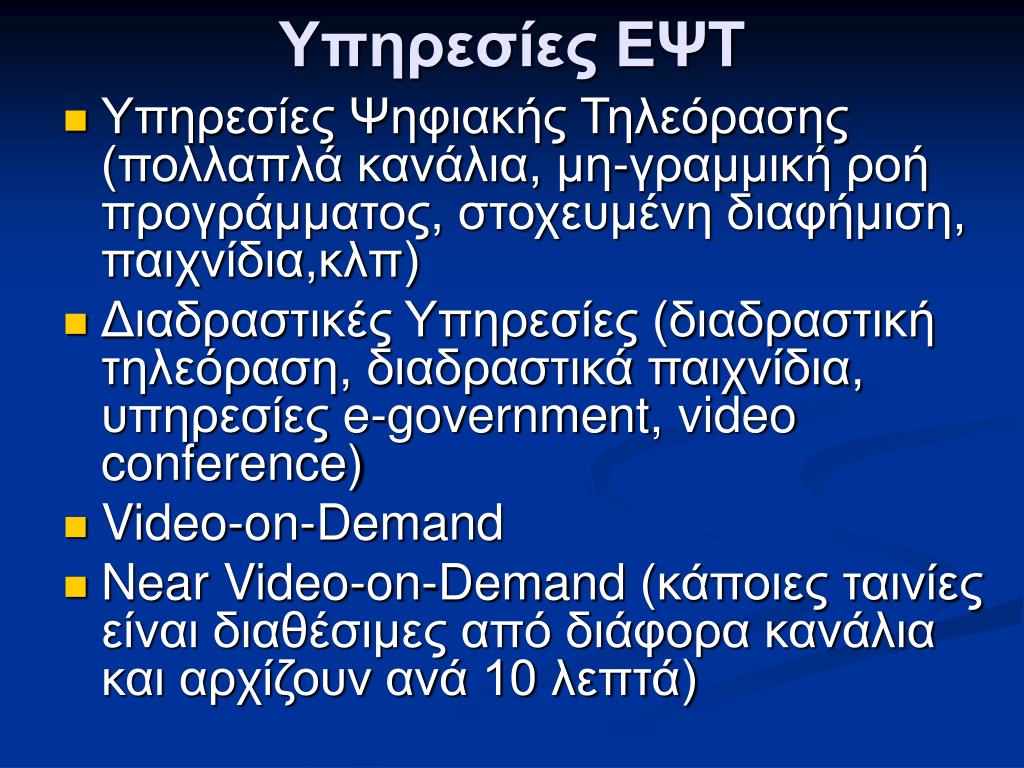 Υπηρεσίες ΕΨΤ

Υπηρεσίες Ψηφιακής Τηλεόρασης (πολλαπλά κανάλια, μη-γραμμική ροή προγράμματος, στοχευμένη διαφήμιση, παιχνίδια,κλπ)

Διαδραστικές Υπηρεσίες (διαδραστική τηλεόραση, διαδραστικά παιχνίδια, υπηρεσίες e-government, video conference)

Video-on-Demand

Near Video-on-Demand (κάποιες ταινίες είναι διαθέσιμες από διάφορα κανάλια και αρχίζουν ανά 10 λεπτά)